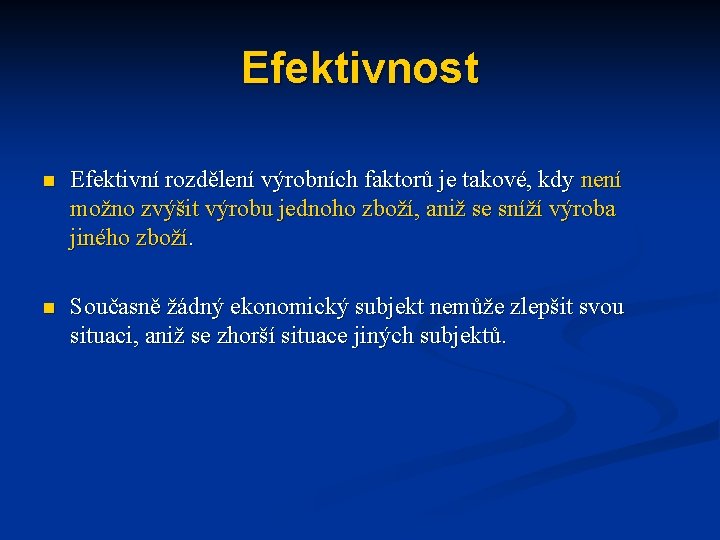 Efektivnost

Efektivní rozdělení výrobních faktorů je takové, kdy není možno zvýšit výrobu jednoho zboží, aniž se sníží výroba jiného zboží.

Současně žádný ekonomický subjekt nemůže zlepšit svou situaci, aniž se zhorší situace jiných subjektů.